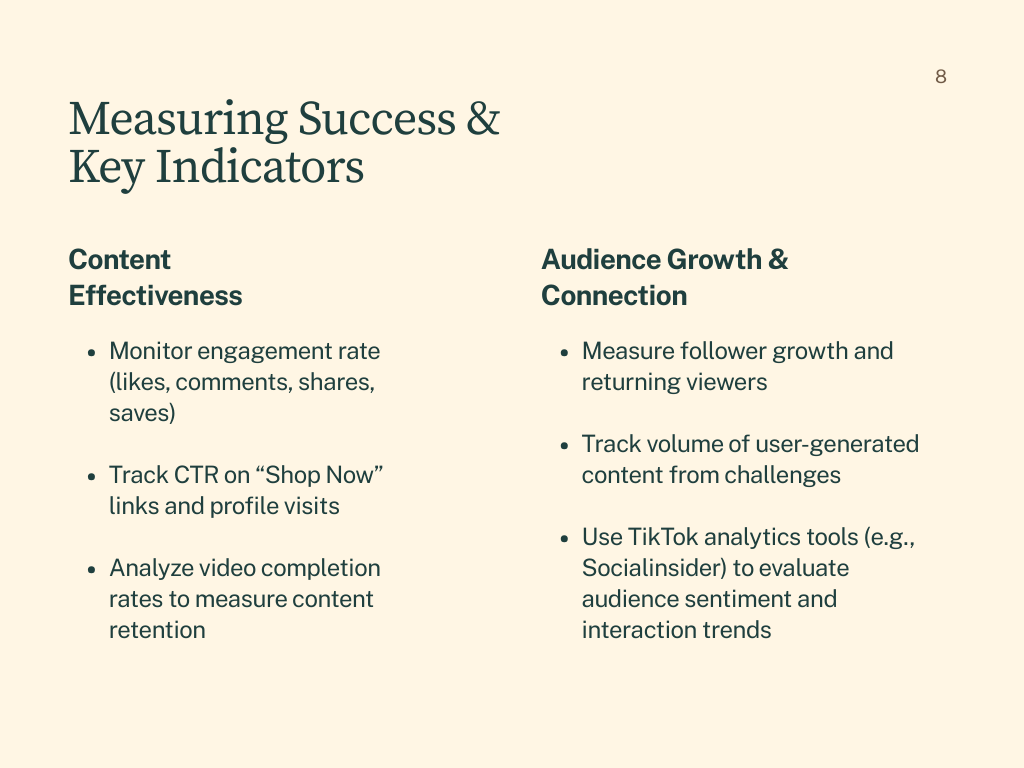 8

Measuring Success & Key Indicators

Content Effectiveness

- Monitor engagement rate (likes, comments, shares, saves)
- Track CTR on “Shop Now” links and profile visits
- Analyze video completion rates to measure content retention

Audience Growth & Connection

- Measure follower growth and returning viewers
- Track volume of user-generated content from challenges
- Use TikTok analytics tools (e.g., Socialinsider) to evaluate audience sentiment and interaction trends